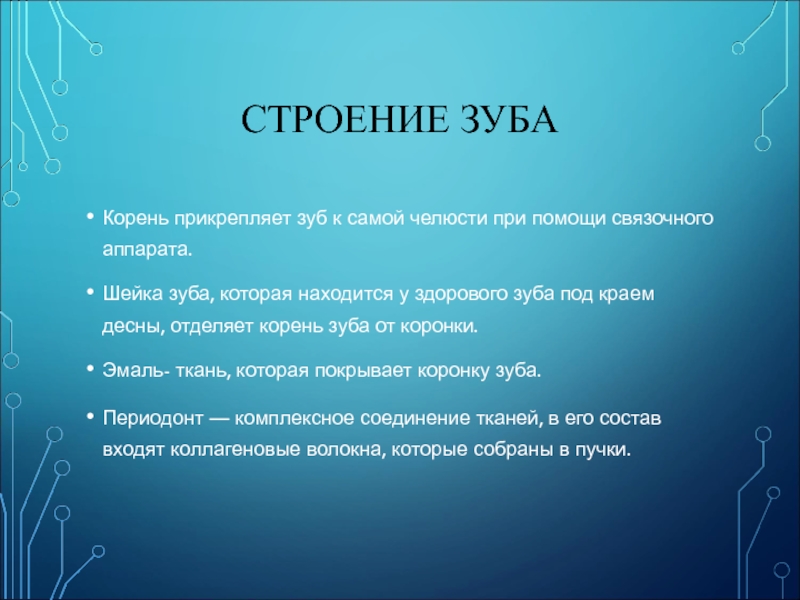 СТРОЕНИЕ ЗУБА

• Корень прикрепляет зуб к самой челюсти при помощи связочного аппарата.

• Шейка зуба, которая находится у здорового зуба под краем десны, отделяет корень зуба от коронки.

• Эмаль- ткань, которая покрывает коронку зуба.

• Периодонт — комплексное соединение тканей, в его состав входят коллагеновые волокна, которые собраны в пучки.